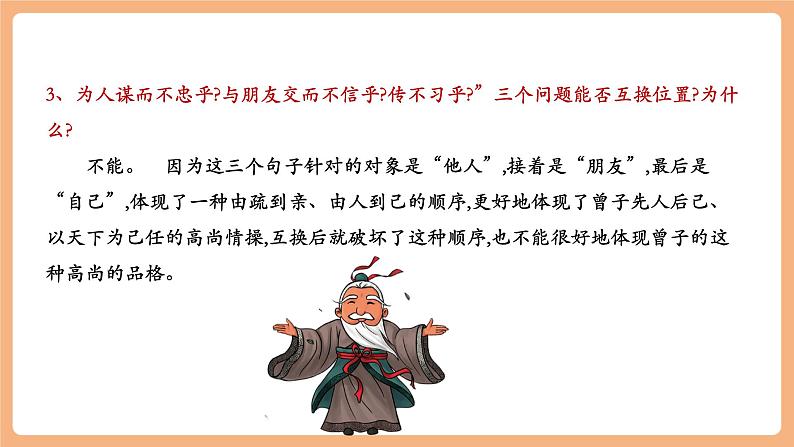 3、为人谋而不忠乎?与朋友交而不信乎?传不习乎?”三个问题能否互换位置?为什么?

不能。 因为这三个句子针对的对象是“他人”,接着是“朋友”,最后是“自己”,体现了一种由疏到亲、由人到己的顺序,更好地体现了曾子先人后己、以天下为己任的高尚情操,互换后就破坏了这种顺序,也不能很好地体现曾子的这种高尚的品格。